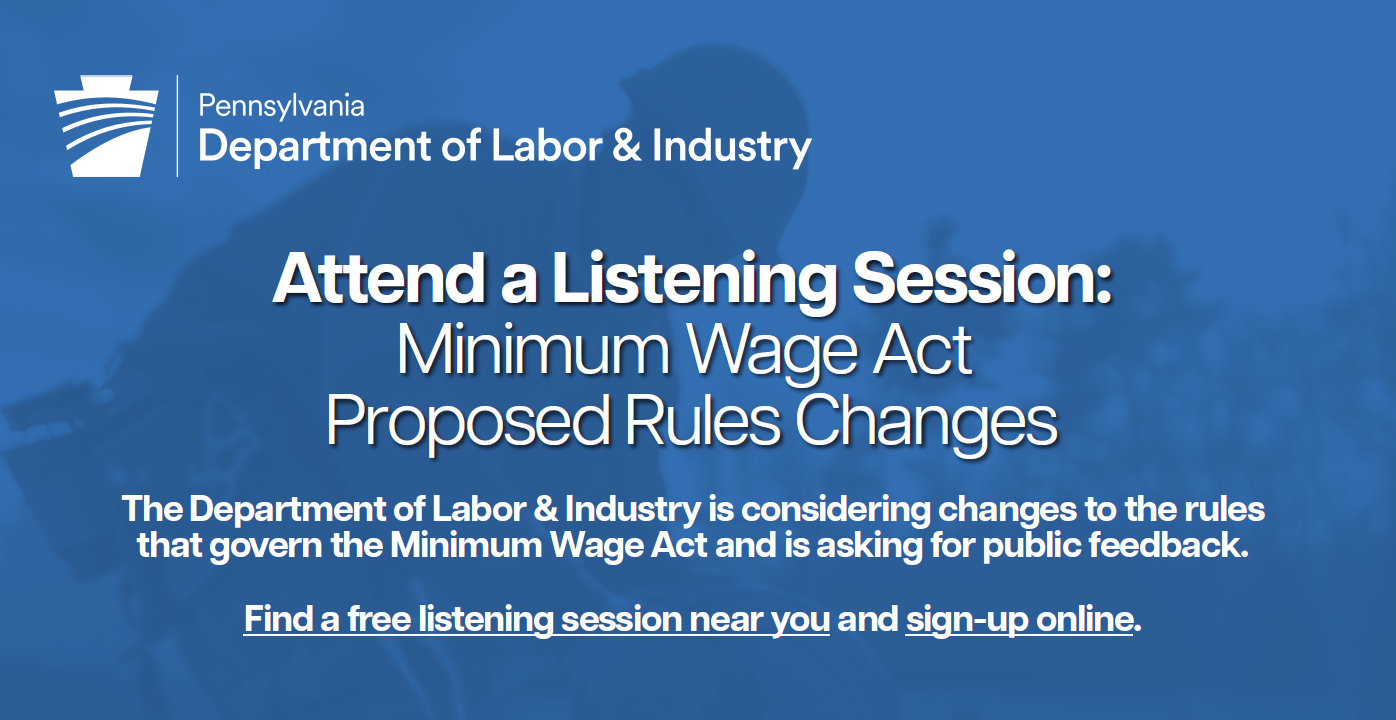 Pennsylvania
Department of Labor & Industry

Attend a Listening Session:
Minimum Wage Act
Proposed Rules Changes

The Department of Labor & Industry is considering changes to the rules that govern the Minimum Wage Act and is asking for public feedback.

Find a free listening session near you and sign-up online.